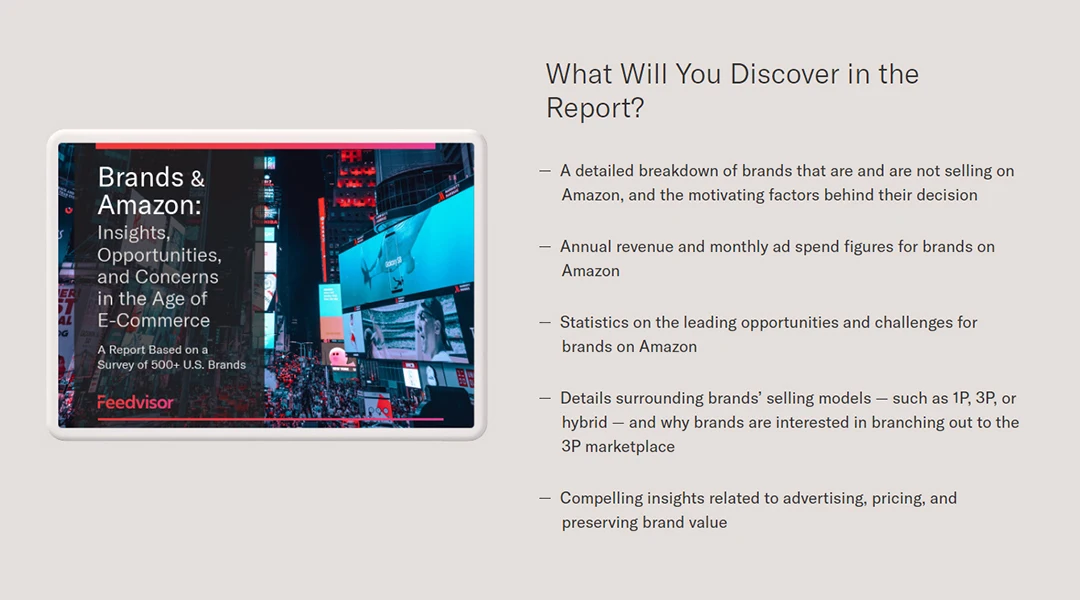 Brands & Amazon: Insights, Opportunities, and Concerns in the Age of E-Commerce

A Report Based on a Survey of 500+ U.S. Brands

Feedvisor

What Will You Discover in the Report?

— A detailed breakdown of brands that are and are not selling on Amazon, and the motivating factors behind their decision

— Annual revenue and monthly ad spend figures for brands on Amazon

— Statistics on the leading opportunities and challenges for brands on Amazon

— Details surrounding brands' selling models — such as 1P, 3P, or hybrid — and why brands are interested in branching out to the 3P marketplace

— Compelling insights related to advertising, pricing, and preserving brand value